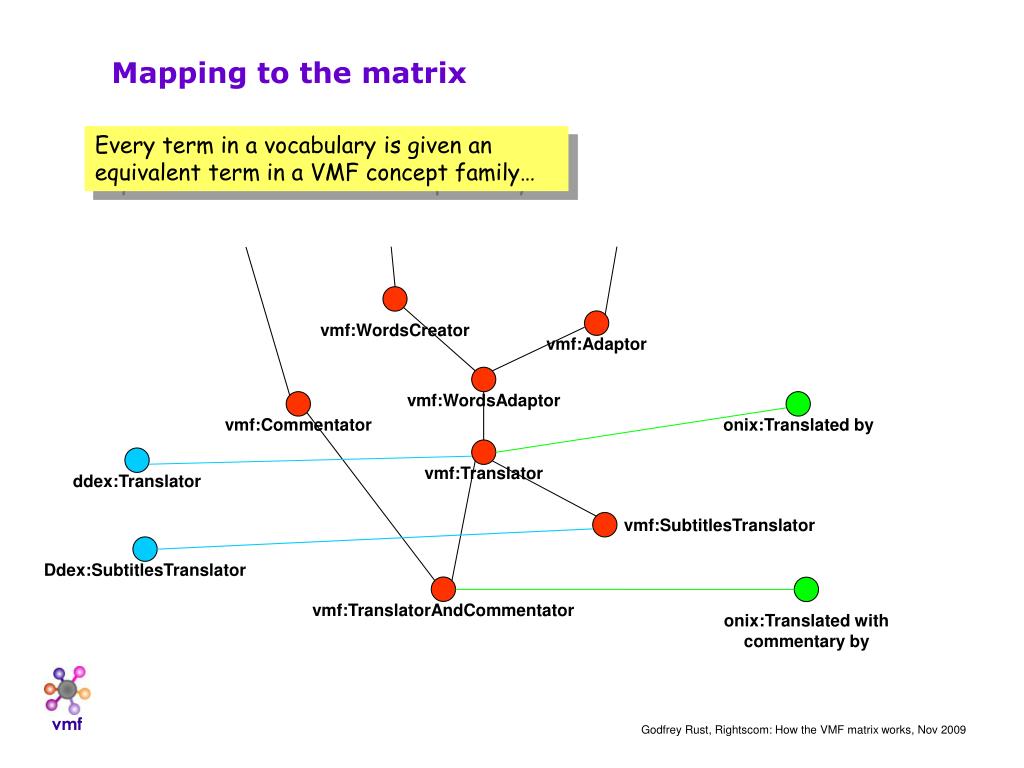 Mapping to the matrix

Every term in a vocabulary is given an equivalent term in a VMF concept family…

vmf:WordsCreator

vmf:Adaptor

vmf:WordsAdaptor

vmf:Commentator

onix:Translated by

ddex:Translator

vmf:Translator

vmf:SubtitlesTranslator

Ddex:SubtitlesTranslator

vmf:TranslatorAndCommentator

onix:Translated with commentary by

vmf

Godfrey Rust, Rightscom: How the VMF matrix works, Nov 2009